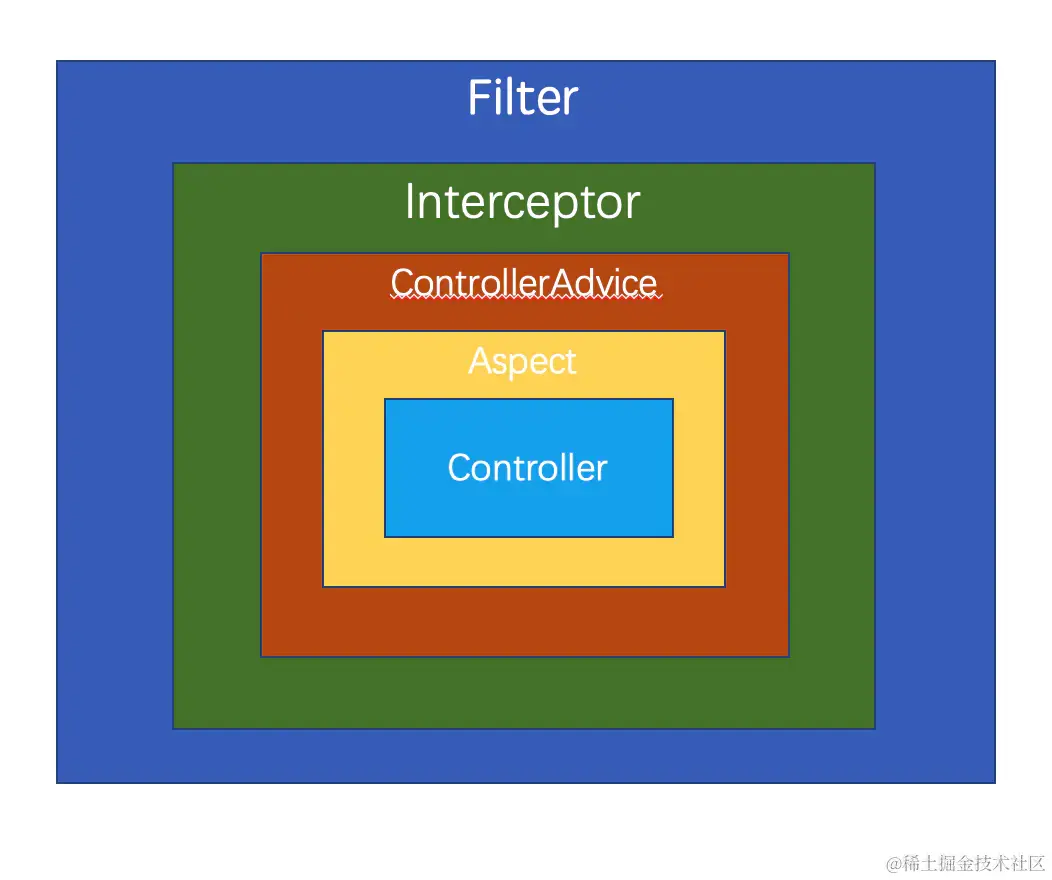 Filter

Interceptor

ControllerAdvice

Aspect

Controller

@稀土掘金技术社区